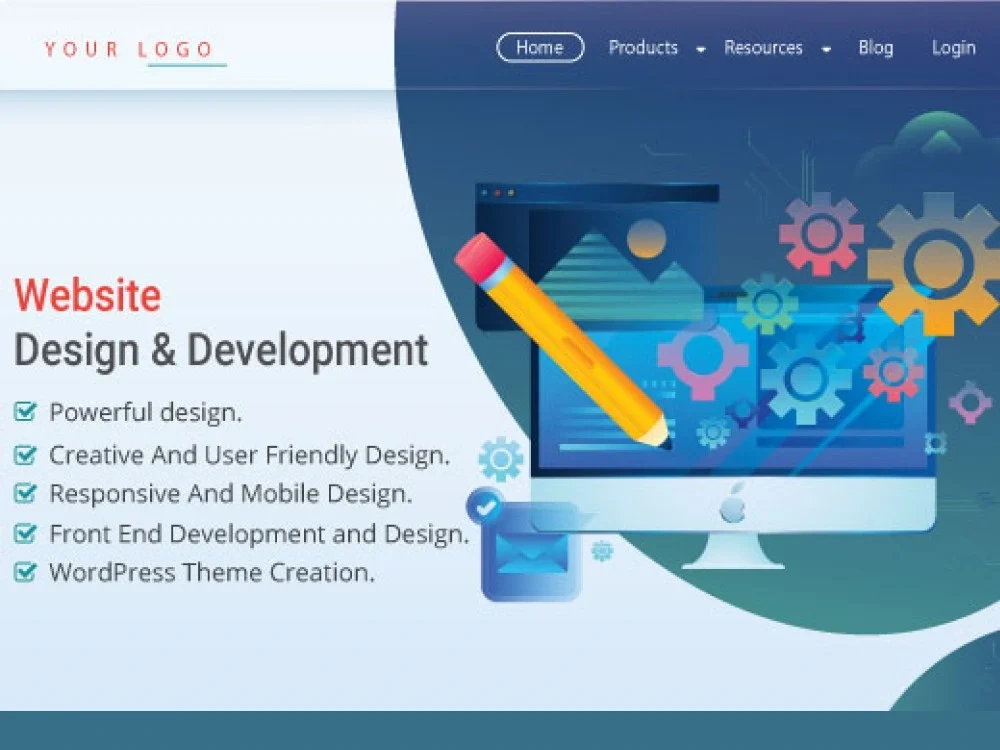 YOUR LOGO

Home Products Resources Blog Login

Website
Design & Development

Powerful design.
Creative And User Friendly Design.
Responsive And Mobile Design.
Front End Development and Design.
WordPress Theme Creation.